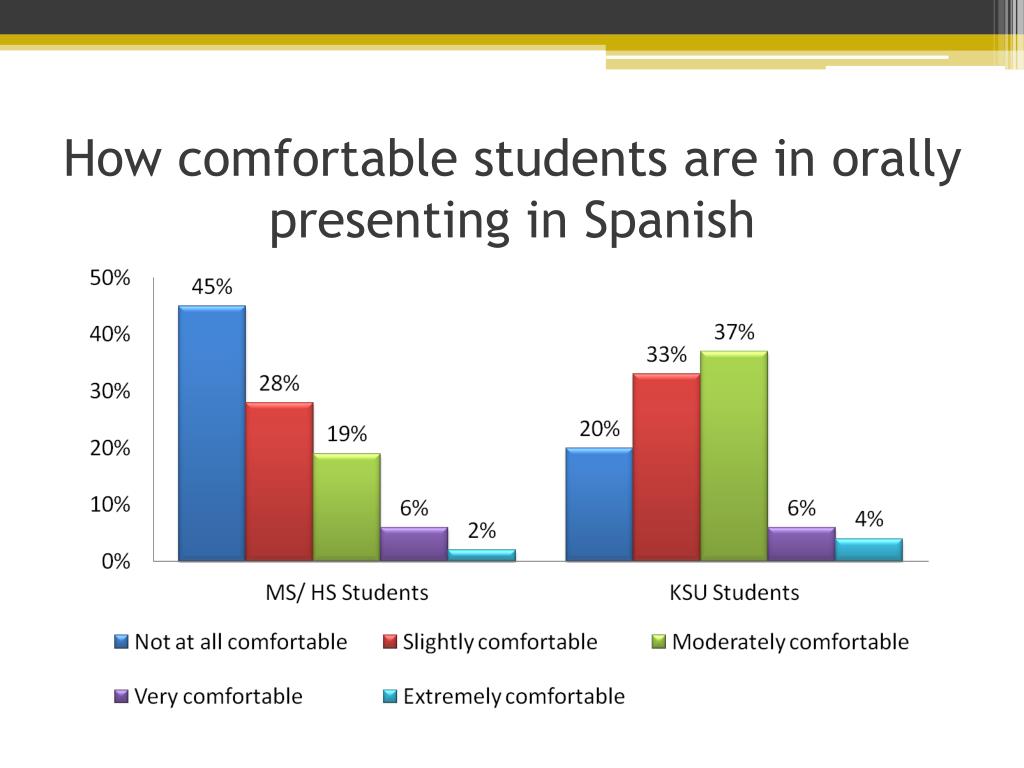 How comfortable students are in orally presenting in Spanish

50%
40%
30%
20%
10%
0%

45%
28%
19%
6%
2%

20%
33%
37%
6%
4%

MS/ HS Students
KSU Students

Not at all comfortable
Slightly comfortable
Moderately comfortable
Very comfortable
Extremely comfortable